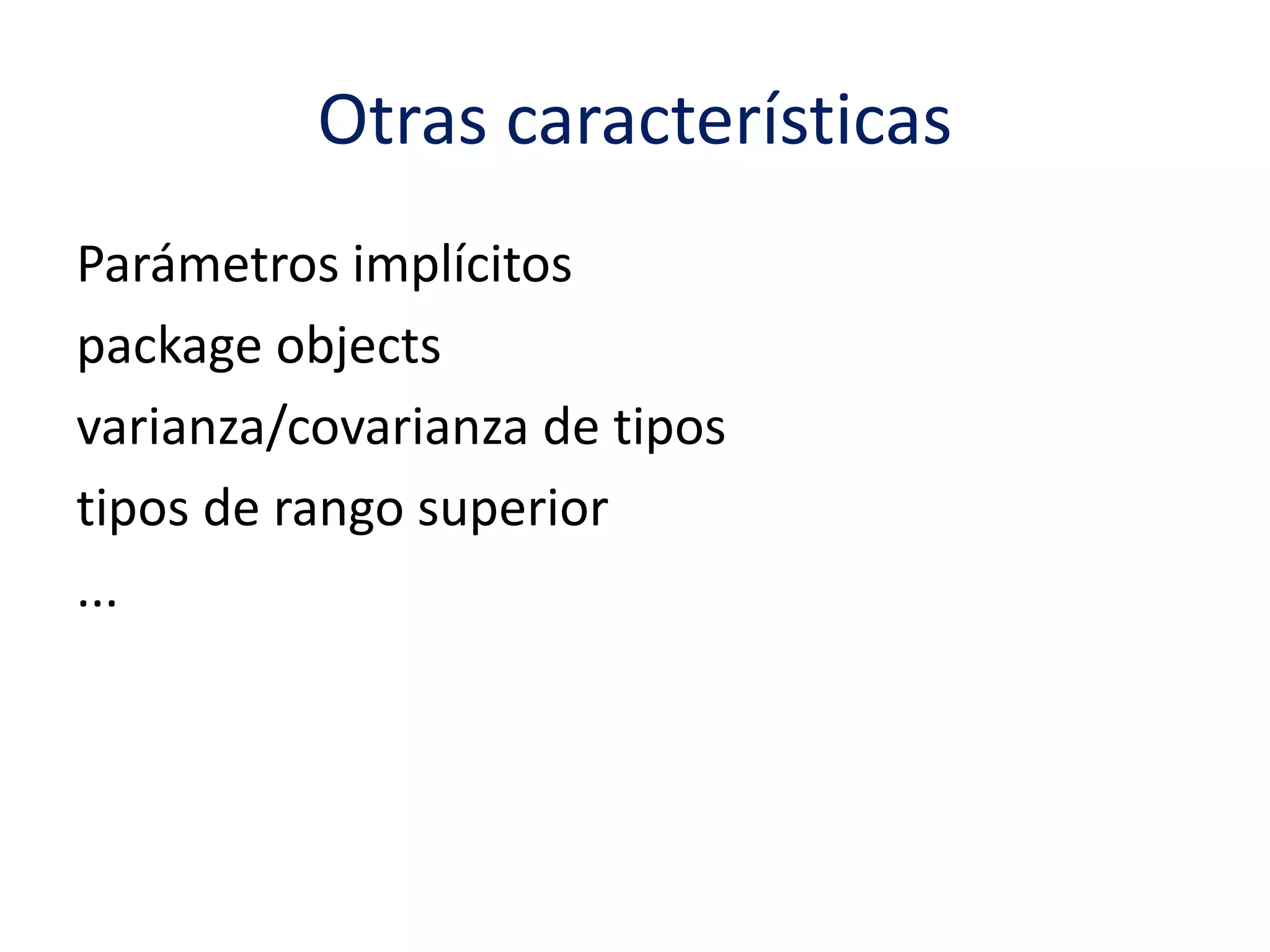 Otras características

Parámetros implícitos

package objects

varianza/covarianza de tipos

tipos de rango superior

...